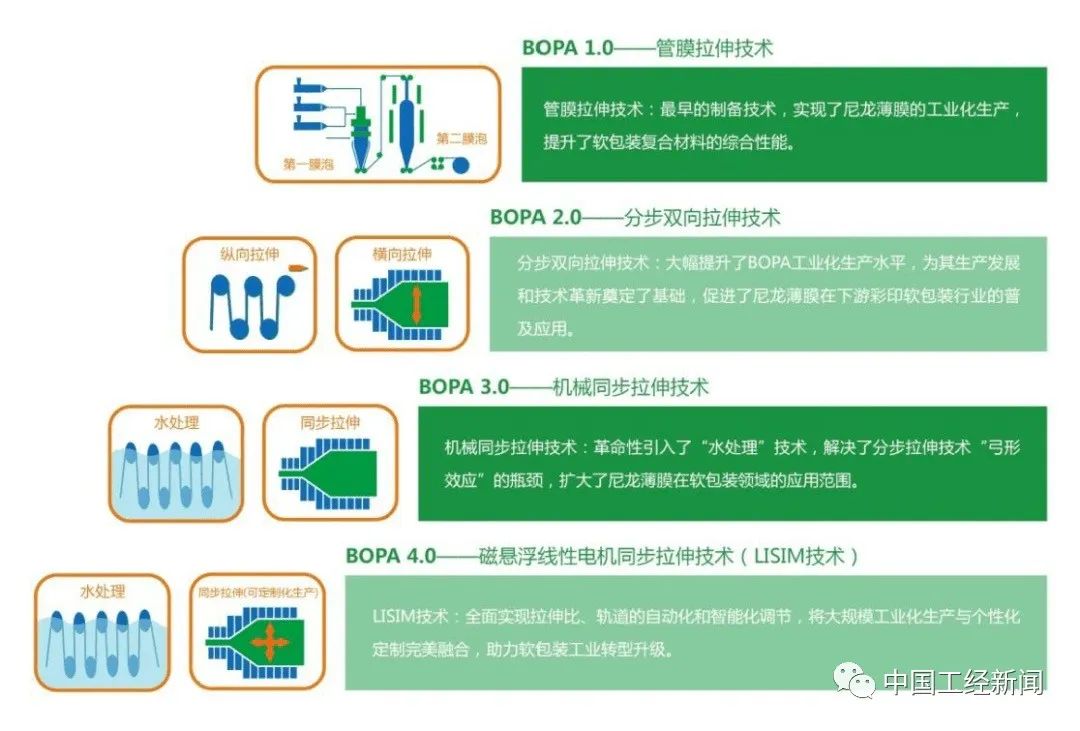 BOPA 1.0——管膜拉伸技术

第一膜泡

第二膜泡

管膜拉伸技术：最早的制备技术，实现了尼龙薄膜的工业化生产，提升了软包装复合材料的综合性能。

BOPA 2.0——分步双向拉伸技术

纵向拉伸

横向拉伸

分步双向拉伸技术：大幅提升了BOPA工业化生产水平，为其生产发展和技术革新奠定了基础，促进了尼龙薄膜在下游彩印软包装行业的普及应用。

BOPA 3.0——机械同步拉伸技术

水处理

同步拉伸

机械同步拉伸技术：革命性引入了“水处理”技术，解决了分步拉伸技术“弓形效应”的瓶颈，扩大了尼龙薄膜在软包装领域的应用范围。

BOPA 4.0——磁悬浮线性电机同步拉伸技术（LISIM技术）

水处理

同步拉伸(可定制化生产)

LISIM技术：全面实现拉伸比、轨道的自动化和智能化调节，将大规模工业化生产与个性化定制完美融合，助力软包装工业转型升级。

中国工经新闻